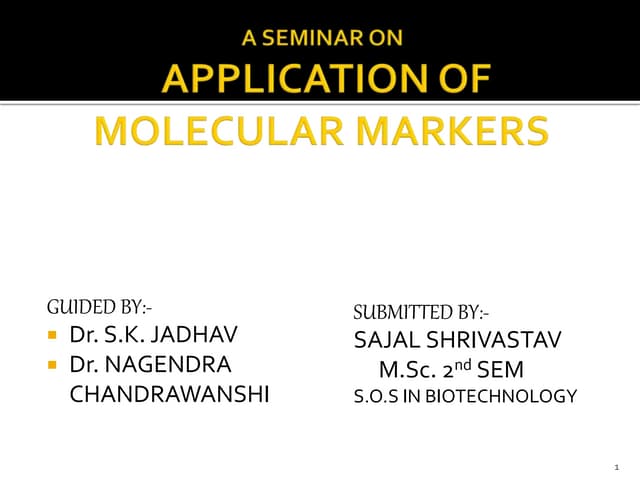 A SEMINAR ON
APPLICATION OF
MOLECULAR MARKERS

GUIDED BY:-
- Dr. S.K. JADHAV
- Dr. NAGENDRA CHANDRAWANSHI

SUBMITTED BY:-
SAJAL SHRIVASTAV
M.Sc. 2$^{nd}$ SEM
S.O.S IN BIOTECHNOLOGY

1